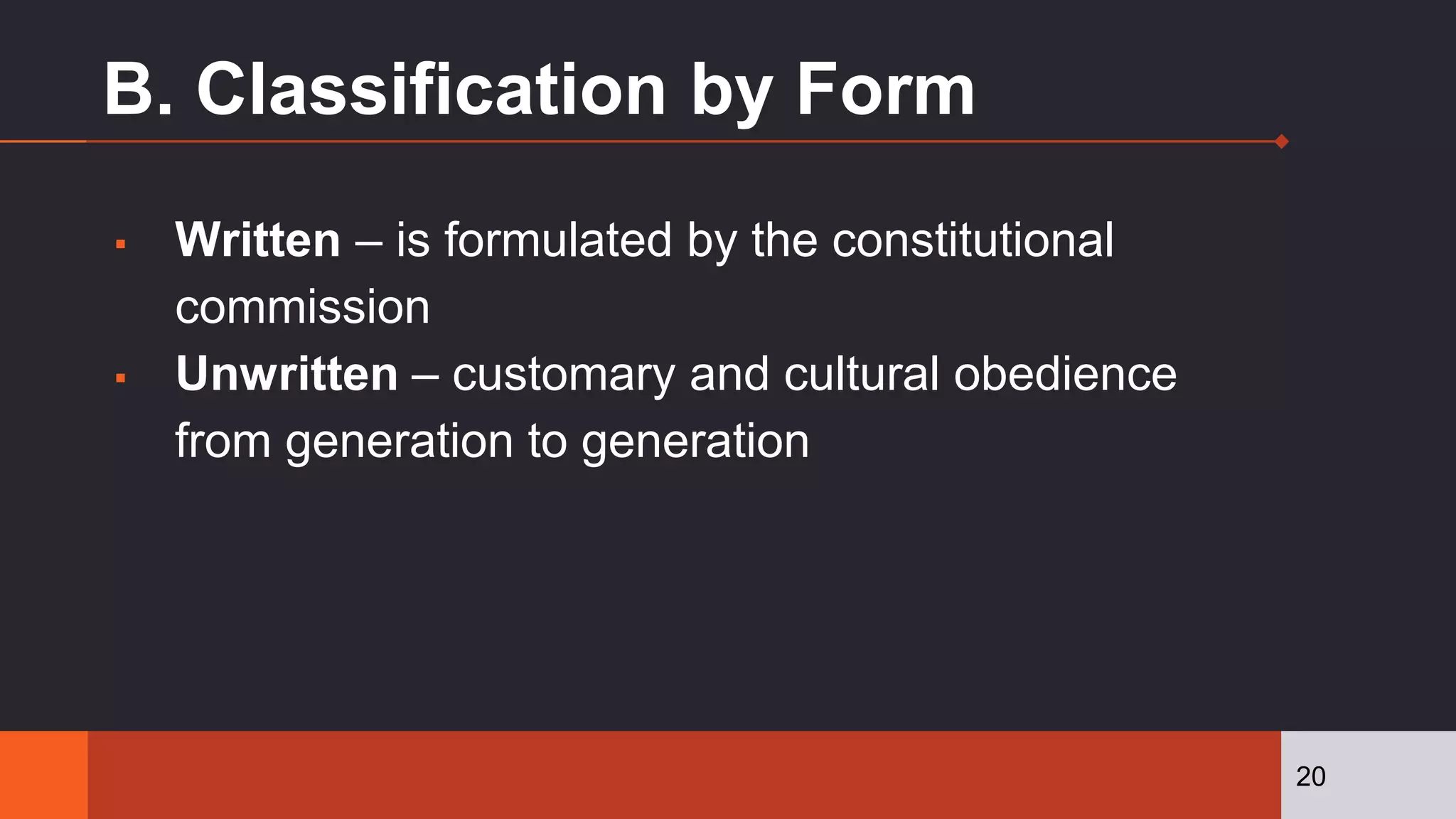 B. Classification by Form

▪ Written – is formulated by the constitutional commission

▪ Unwritten – customary and cultural obedience from generation to generation

20